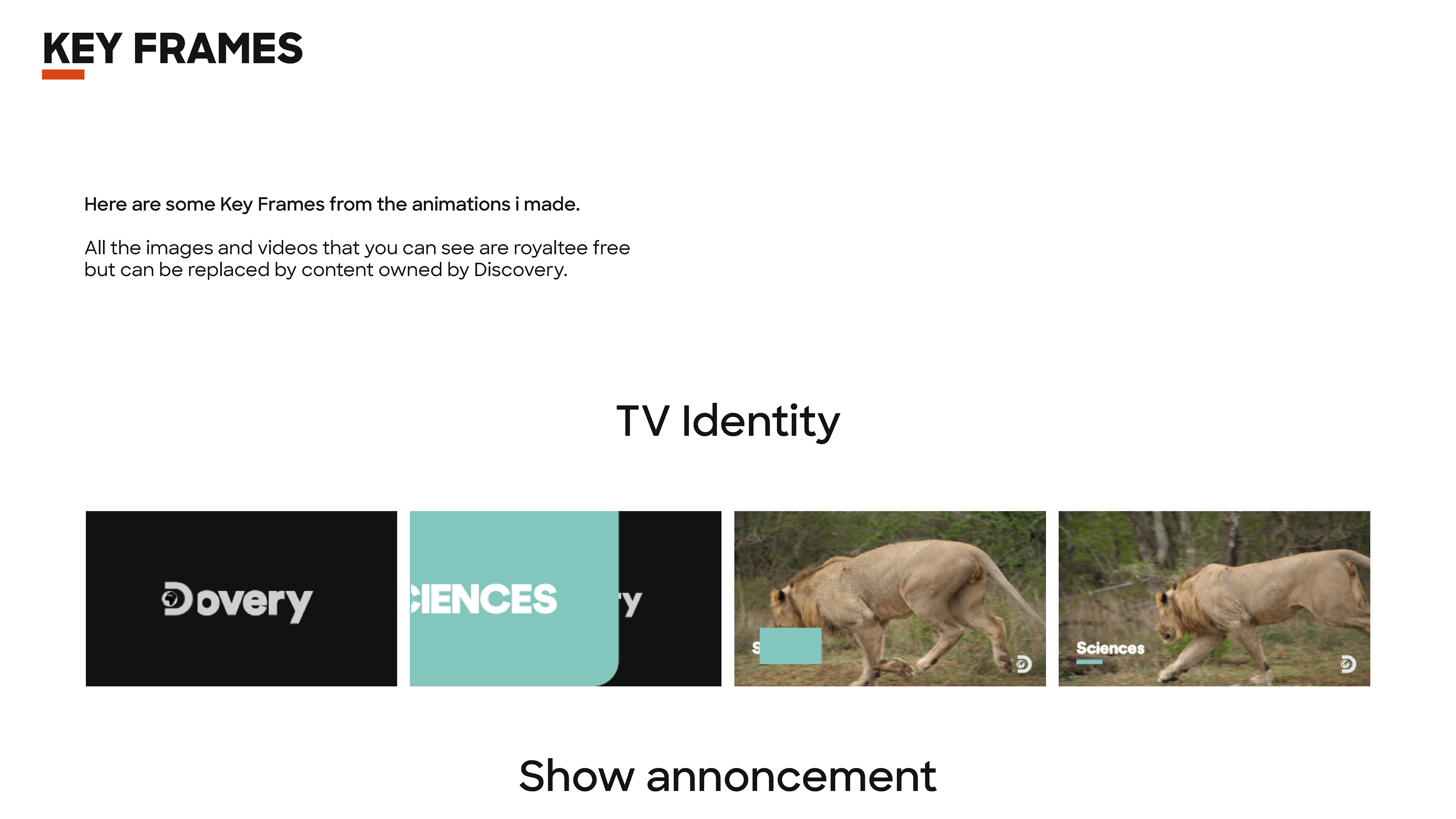 KEY FRAMES

Here are some Key Frames from the animations i made.

All the images and videos that you can see are royaltee free but can be replaced by content owned by Discovery.

TV Identity

Dovery

CIENCES

ry

S

Sciences

Show annoncement